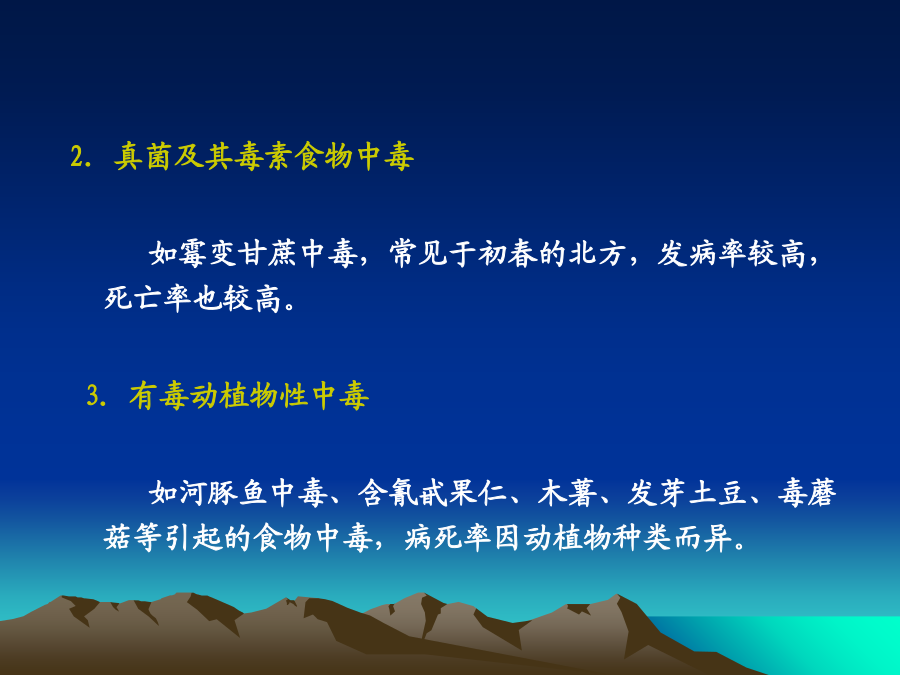 2. 真菌及其毒素食物中毒

如霉变甘蔗中毒，常见于初春的北方，发病率较高，死亡率也较高。

3. 有毒动植物性中毒

如河豚鱼中毒、含氰甙果仁、木薯、发芽土豆、毒蘑菇等引起的食物中毒，病死率因动植物种类而异。